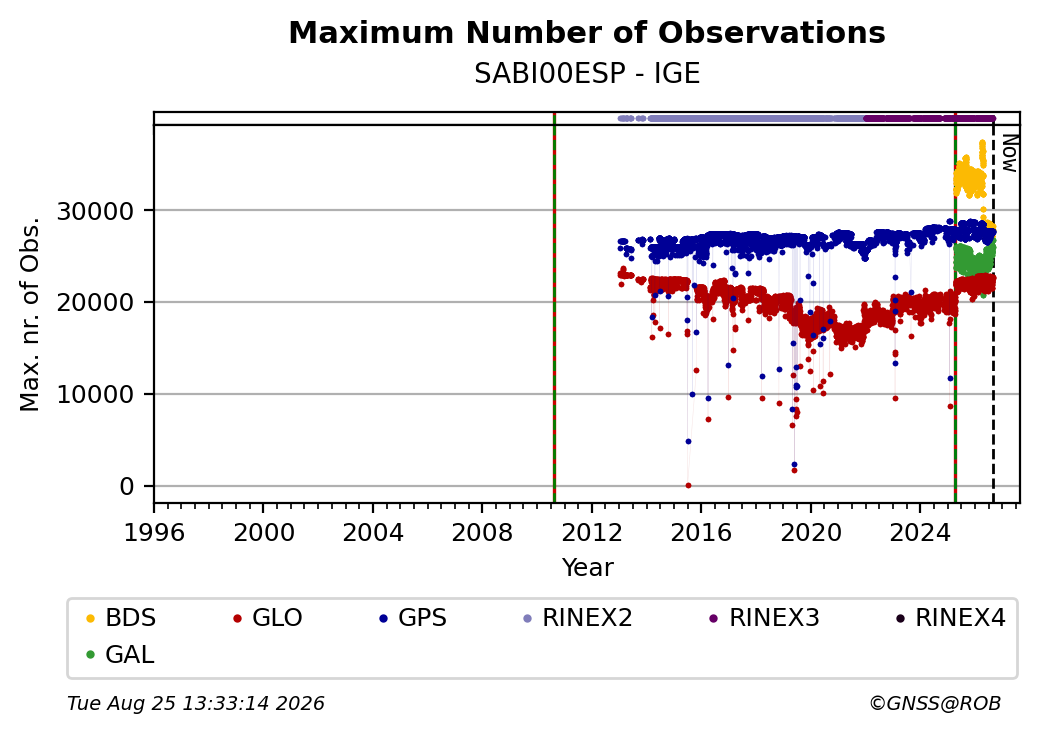 Maximum Number of Observations
SABI00ESP - IGE

Now

Max. nr. of Obs.

30000
20000
10000
0

1996
2000
2004
2008
2012
2016
2020
2024

Year

BDS
GLO
GPS
RINEX2
RINEX3
RINEX4
GAL

Tue Aug 25 13:33:14 2026
©GNSS@ROB